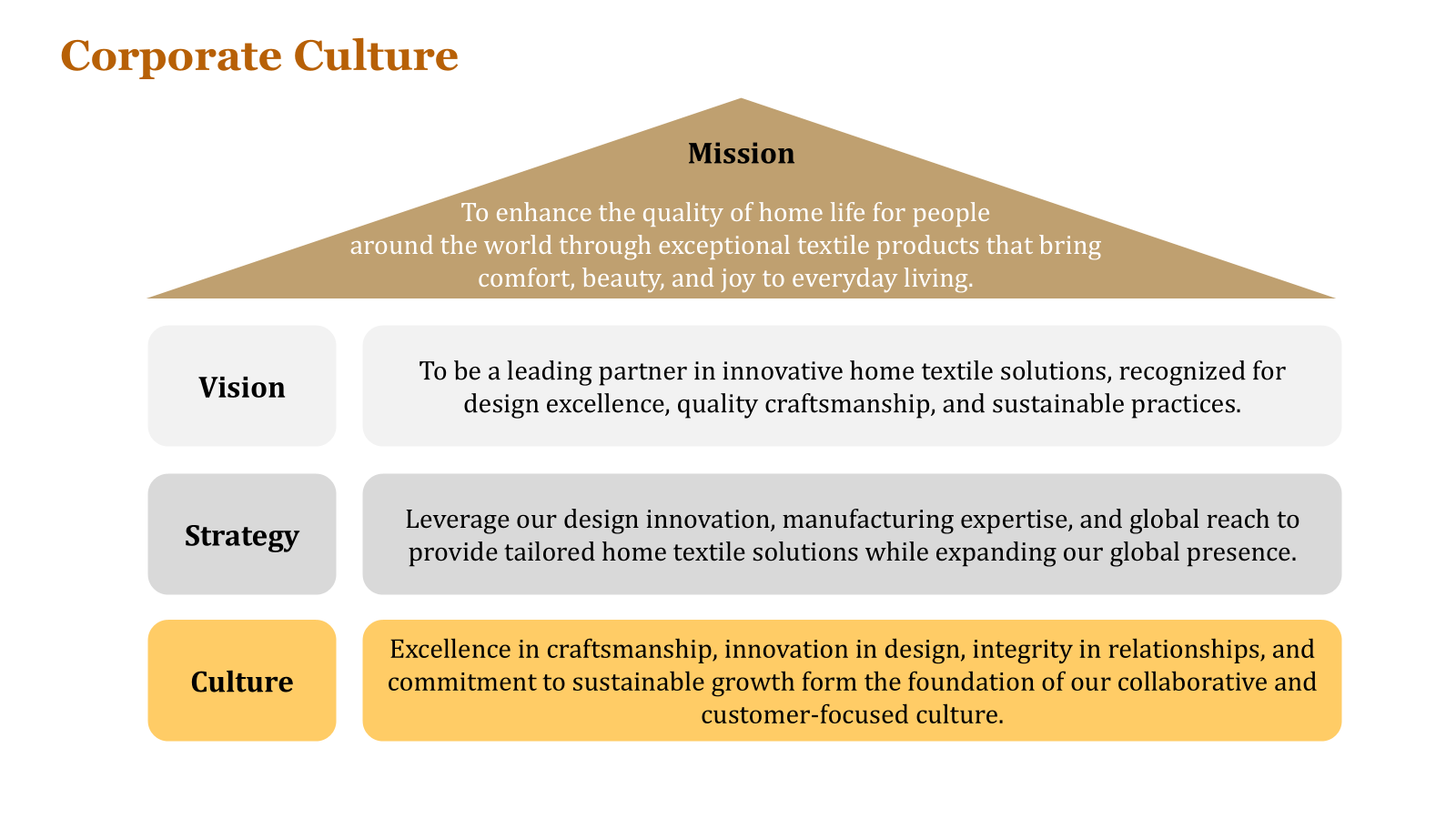 Corporate Culture

Mission

To enhance the quality of home life for people around the world through exceptional textile products that bring comfort, beauty, and joy to everyday living.

Vision

To be a leading partner in innovative home textile solutions, recognized for design excellence, quality craftsmanship, and sustainable practices.

Strategy

Leverage our design innovation, manufacturing expertise, and global reach to provide tailored home textile solutions while expanding our global presence.

Culture

Excellence in craftsmanship, innovation in design, integrity in relationships, and commitment to sustainable growth form the foundation of our collaborative and customer-focused culture.